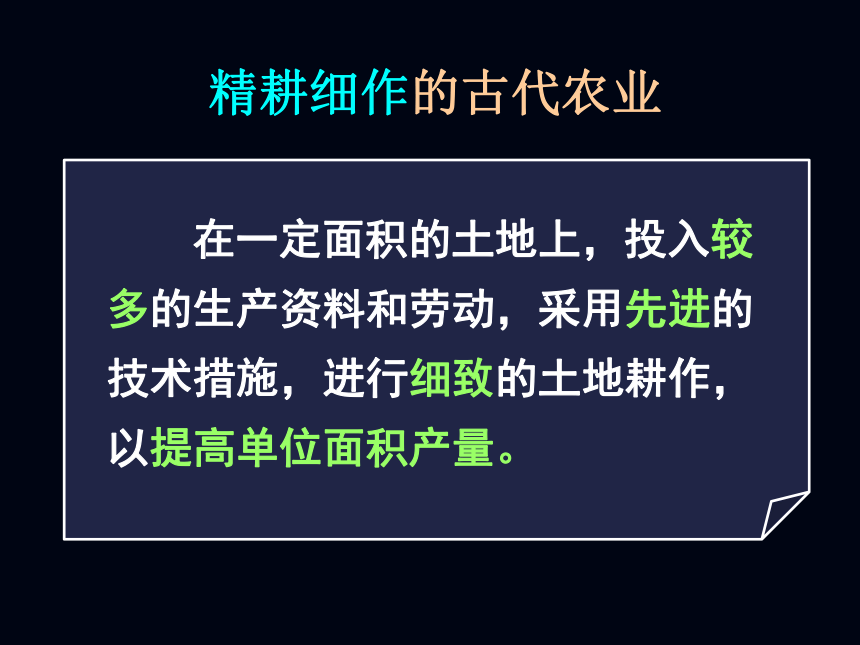 精耕细作的古代农业

在一定面积的土地上，投入较多的生产资料和劳动，采用先进的技术措施，进行细致的土地耕作，以提高单位面积产量。